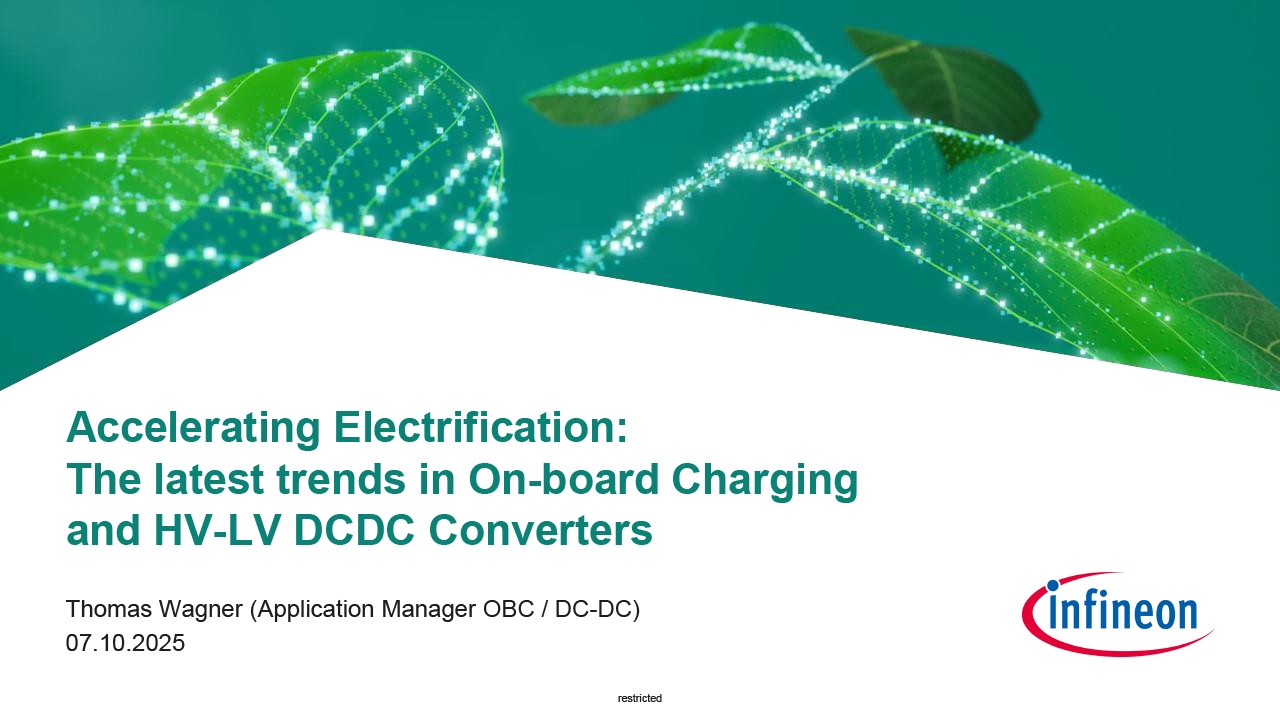 Accelerating Electrification:
The latest trends in On-board Charging and HV-LV DCDC Converters

Thomas Wagner (Application Manager OBC / DC-DC)
07.10.2025

infineon

restricted